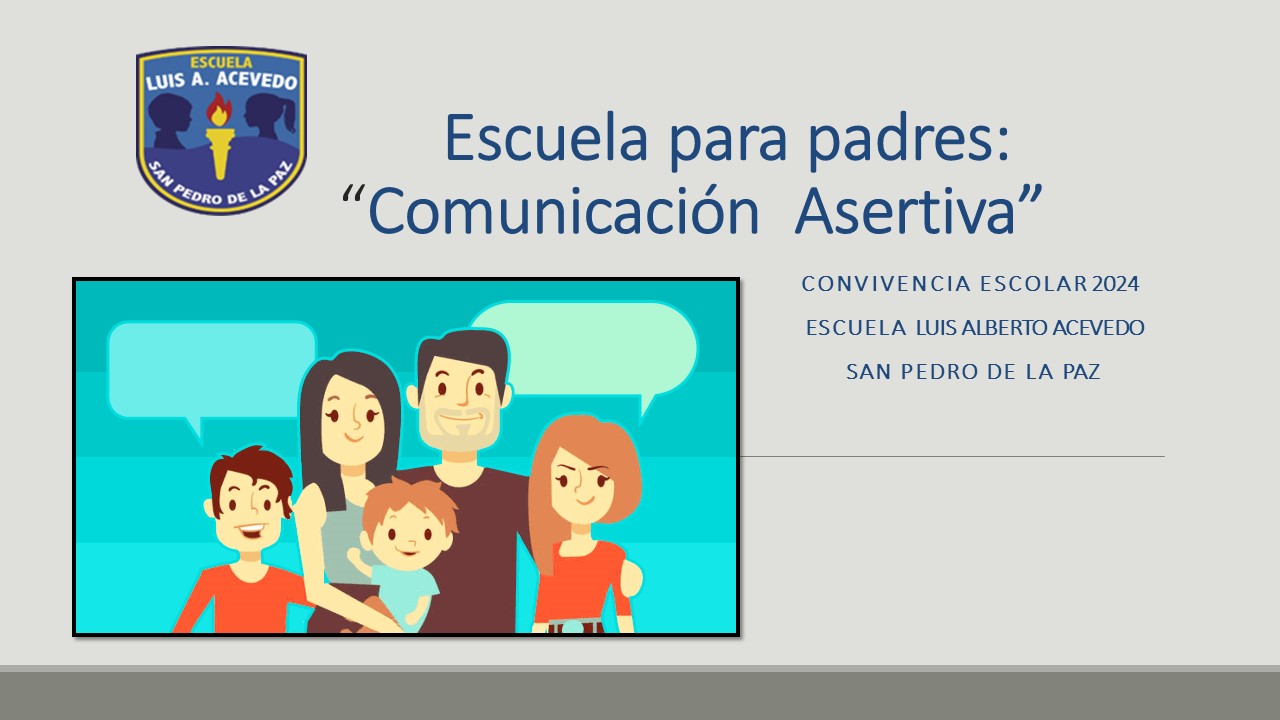 ESCUELA
LUIS A. ACEVEDO
SAN PEDRO DE LA PAZ

Escuela para padres:
“Comunicación Asertiva”

CONVIVENCIA ESCOLAR 2024
ESCUELA LUIS ALBERTO ACEVEDO
SAN PEDRO DE LA PAZ